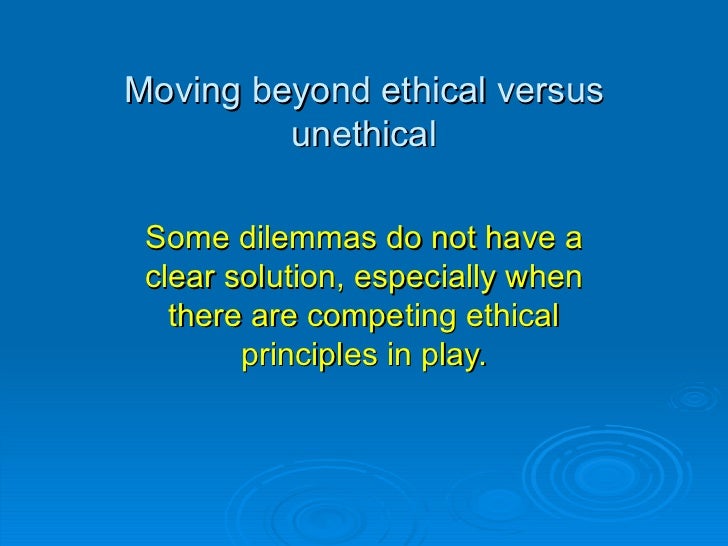 Moving beyond ethical versus unethical

Some dilemmas do not have a clear solution, especially when there are competing ethical principles in play.